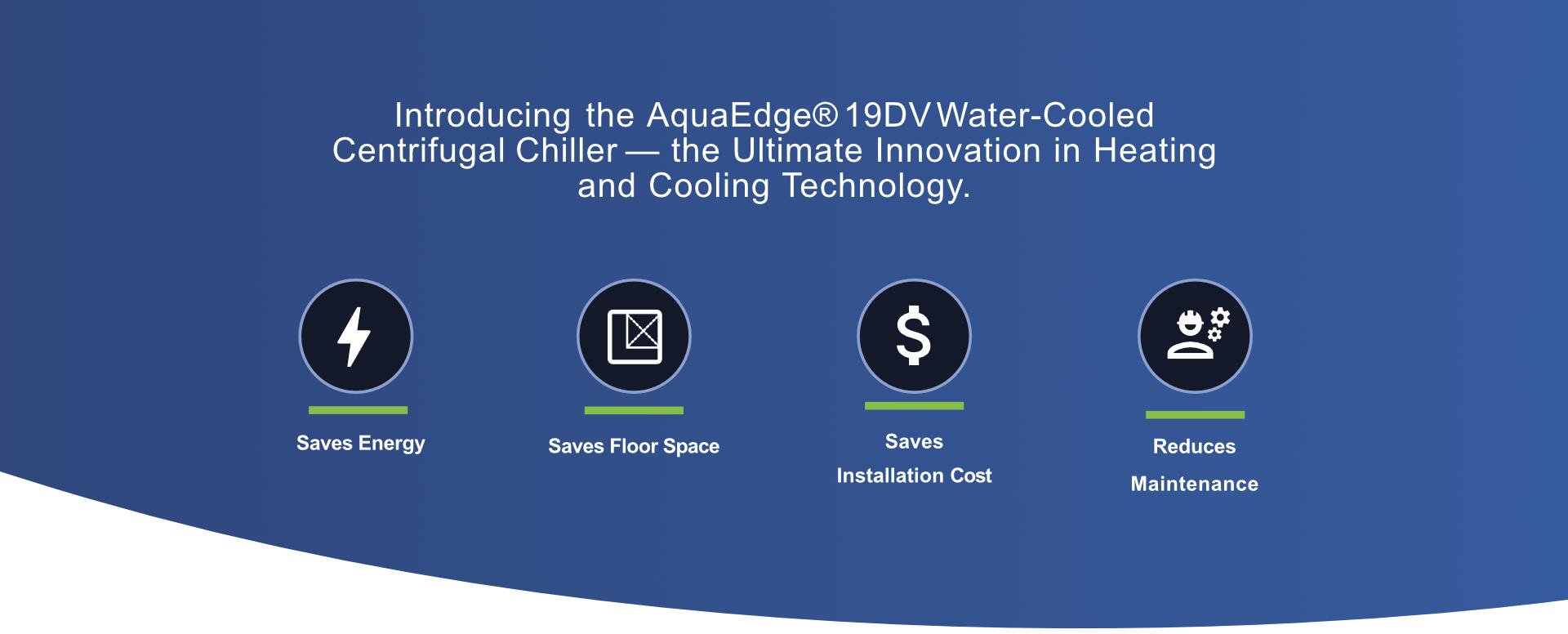 Introducing the AquaEdge® 19DV Water-Cooled Centrifugal Chiller — the Ultimate Innovation in Heating and Cooling Technology.

$

Saves Energy

Saves Floor Space

Saves Installation Cost

Reduces Maintenance